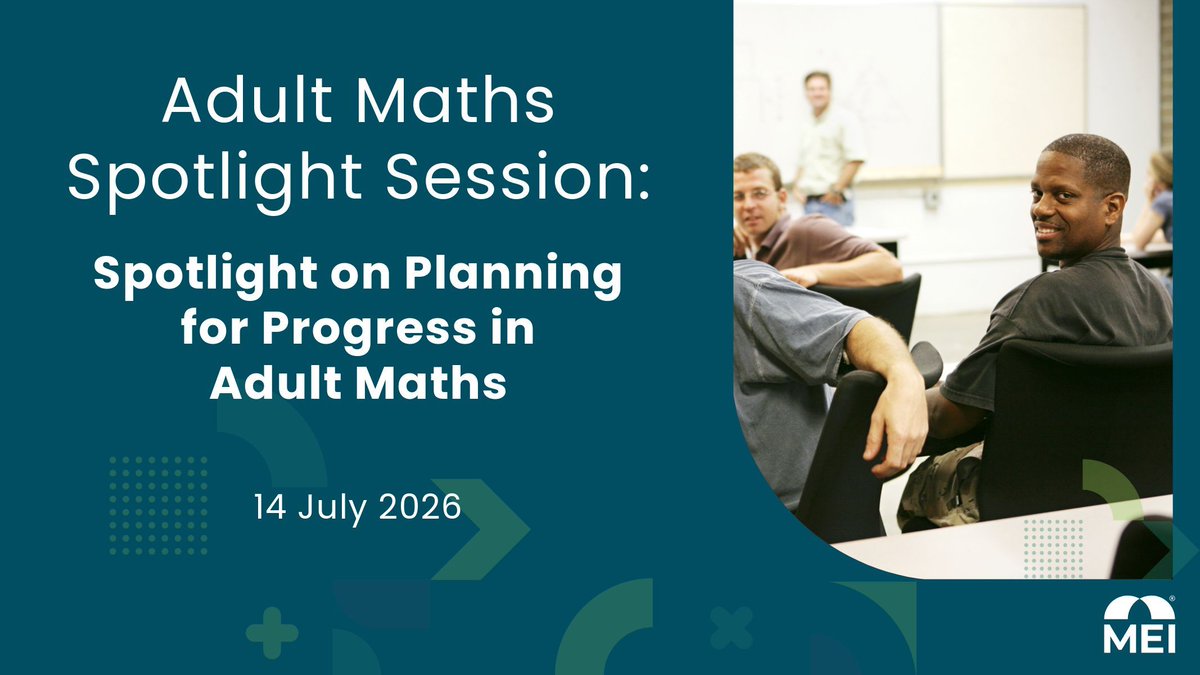 Adult Maths Spotlight Session:

Spotlight on Planning for Progress in Adult Maths

14 July 2026

MEI